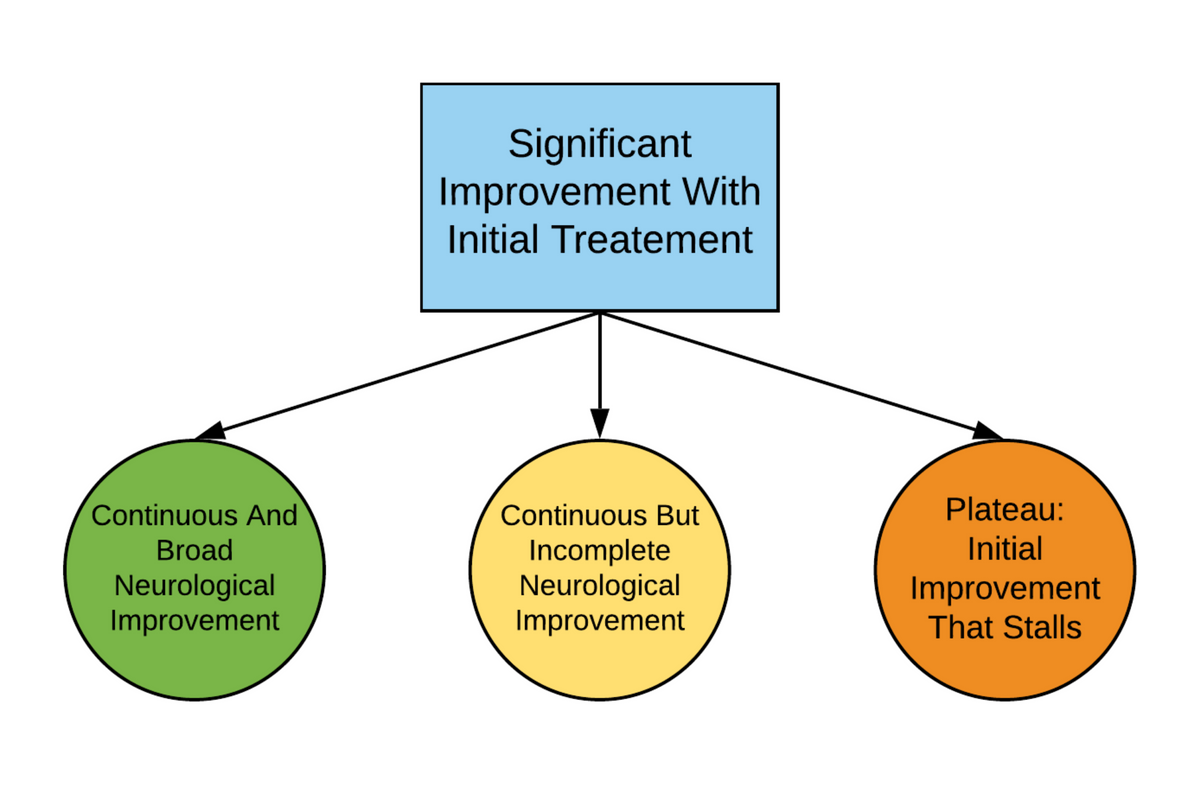 Significant Improvement With Initial Treatement

Continuous And Broad Neurological Improvement

Continuous But Incomplete Neurological Improvement

Plateau: Initial Improvement That Stalls